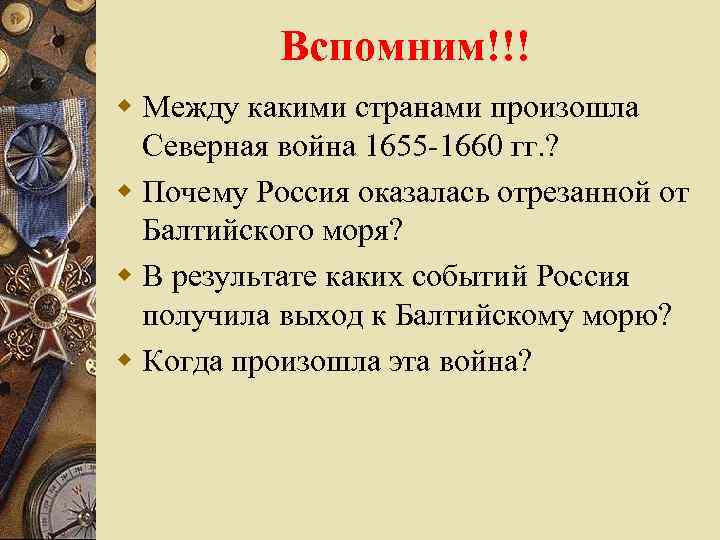 Вспомним!!!

Между какими странами произошла Северная война 1655-1660 гг.?

Почему Россия оказалась отрезанной от Балтийского моря?

В результате каких событий Россия получила выход к Балтийскому морю?

Когда произошла эта война?